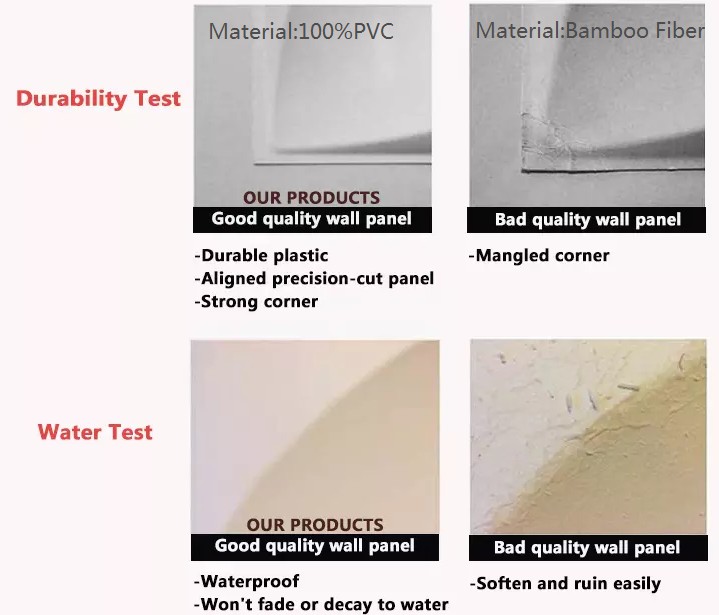 Durability Test

Material:100%PVC

OUR PRODUCTS

Good quality wall panel

-Durable plastic
-Aligned precision-cut panel
-Strong corner

Material:Bamboo Fiber

Bad quality wall panel

-Mangled corner

Water Test

OUR PRODUCTS

Good quality wall panel

-Waterproof
-Won't fade or decay to water

Bad quality wall panel

-Soften and ruin easily